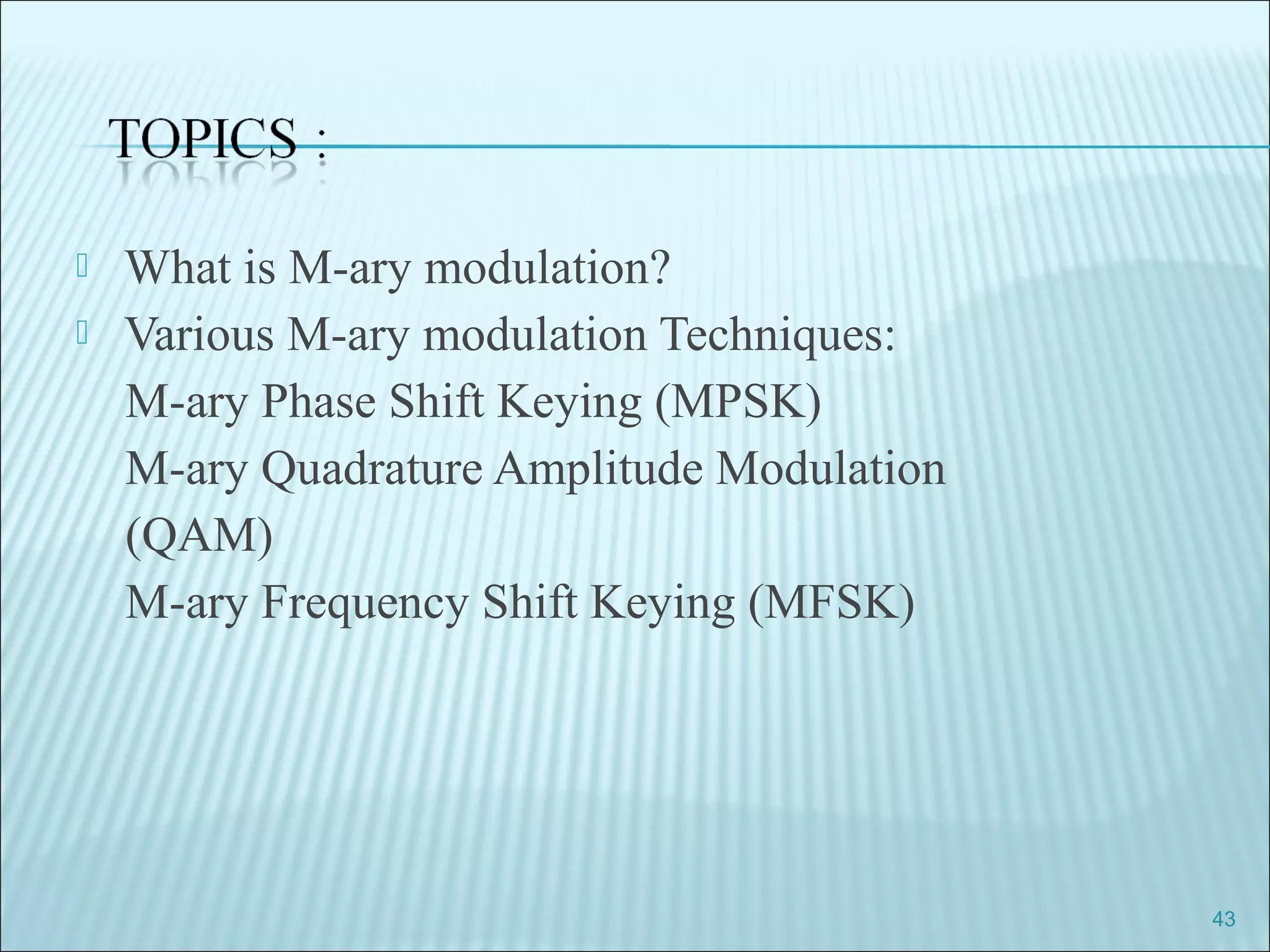 TOPICS :

What is M-ary modulation?
Various M-ary modulation Techniques:
M-ary Phase Shift Keying (MPSK)
M-ary Quadrature Amplitude Modulation (QAM)
M-ary Frequency Shift Keying (MFSK)

43